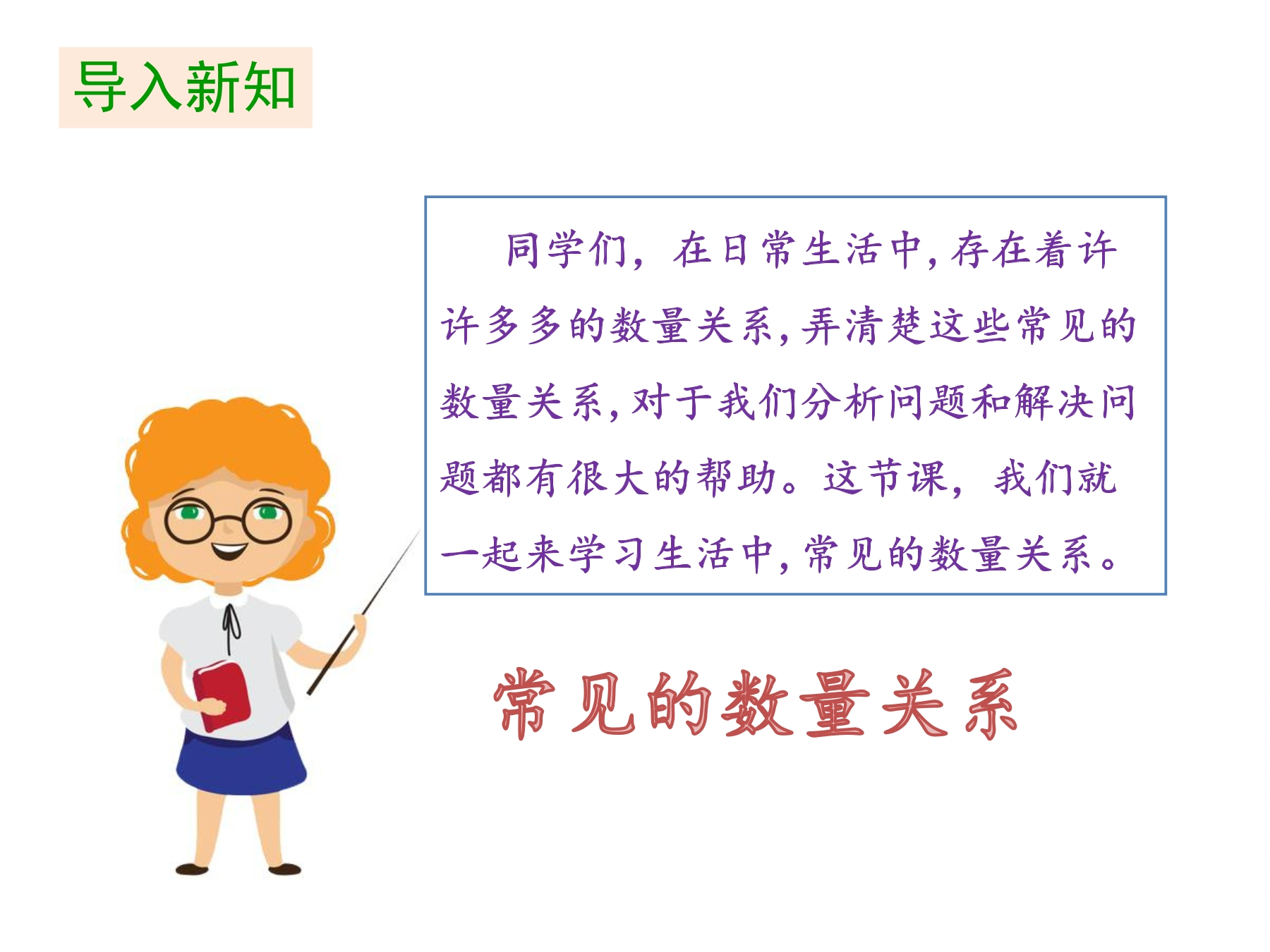 导入新知

同学们，在日常生活中，存在着许许多多的数量关系，弄清楚这些常见的数量关系，对于我们分析问题和解决问题都有很大的帮助。这节课，我们就一起来学习生活中，常见的数量关系。

常见的数量关系